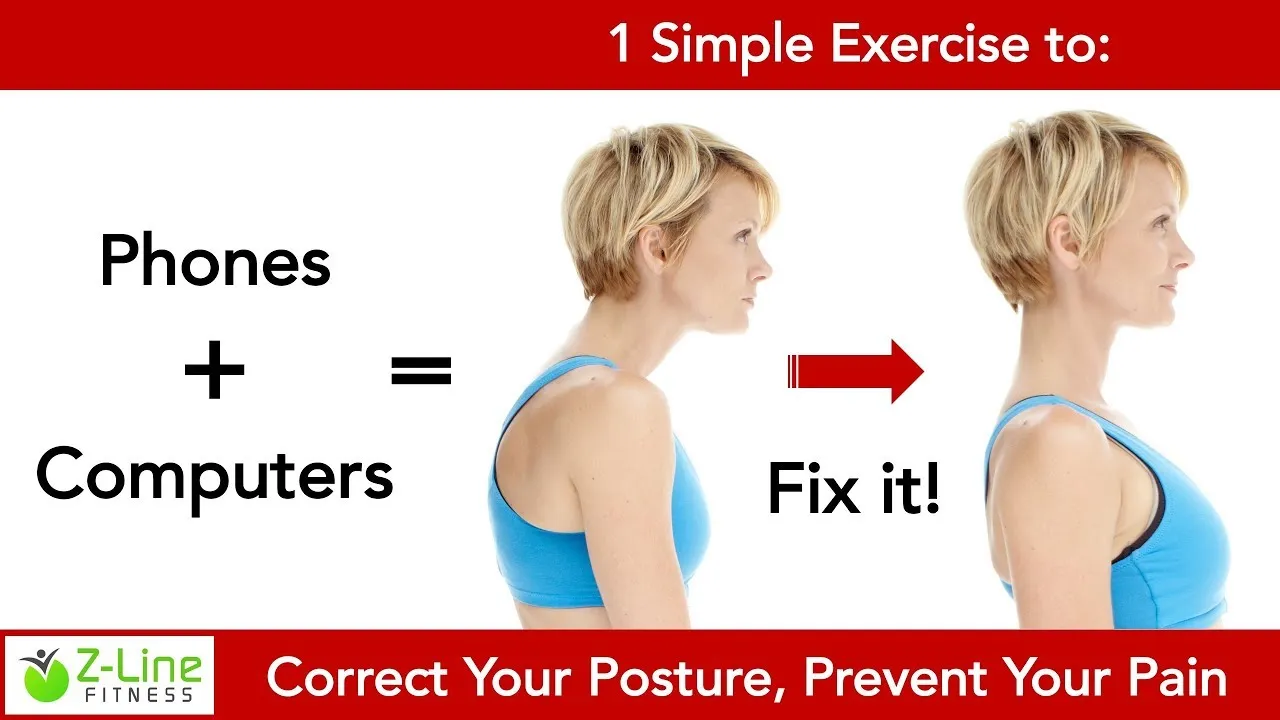 1 Simple Exercise to:

Phones
+
Computers
=

Fix it!

Z-Line
FITNESS

Correct Your Posture, Prevent Your Pain